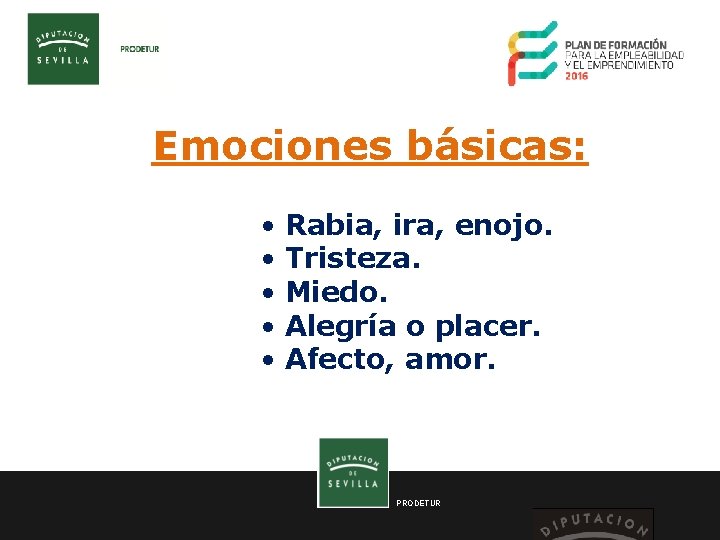 DIPUTACION DE SEVILLA

PRODETUR

PLAN DE FORMACIÓN PARA LA EMPLEABILIDAD Y EL EMPRENDIMIENTO 2016

Emociones básicas:

• Rabia, ira, enojo.
• Tristeza.
• Miedo.
• Alegría o placer.
• Afecto, amor.

DIPUTACION DE SEVILLA

PRODETUR

DIPUTACION